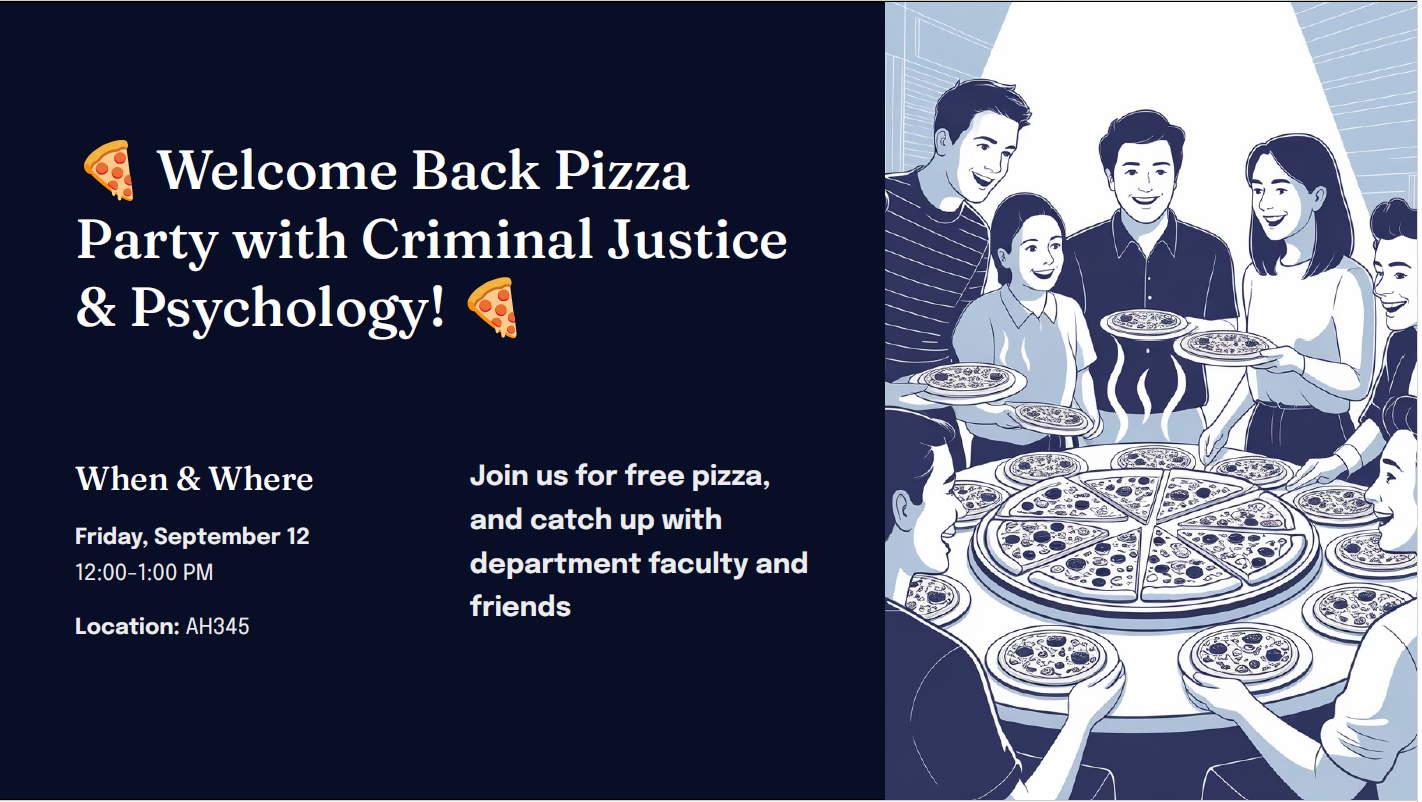 🍕 Welcome Back Pizza Party with Criminal Justice & Psychology! 🍕

When & Where

Friday, September 12
12:00-1:00 PM

Location: AH345

Join us for free pizza, and catch up with department faculty and friends